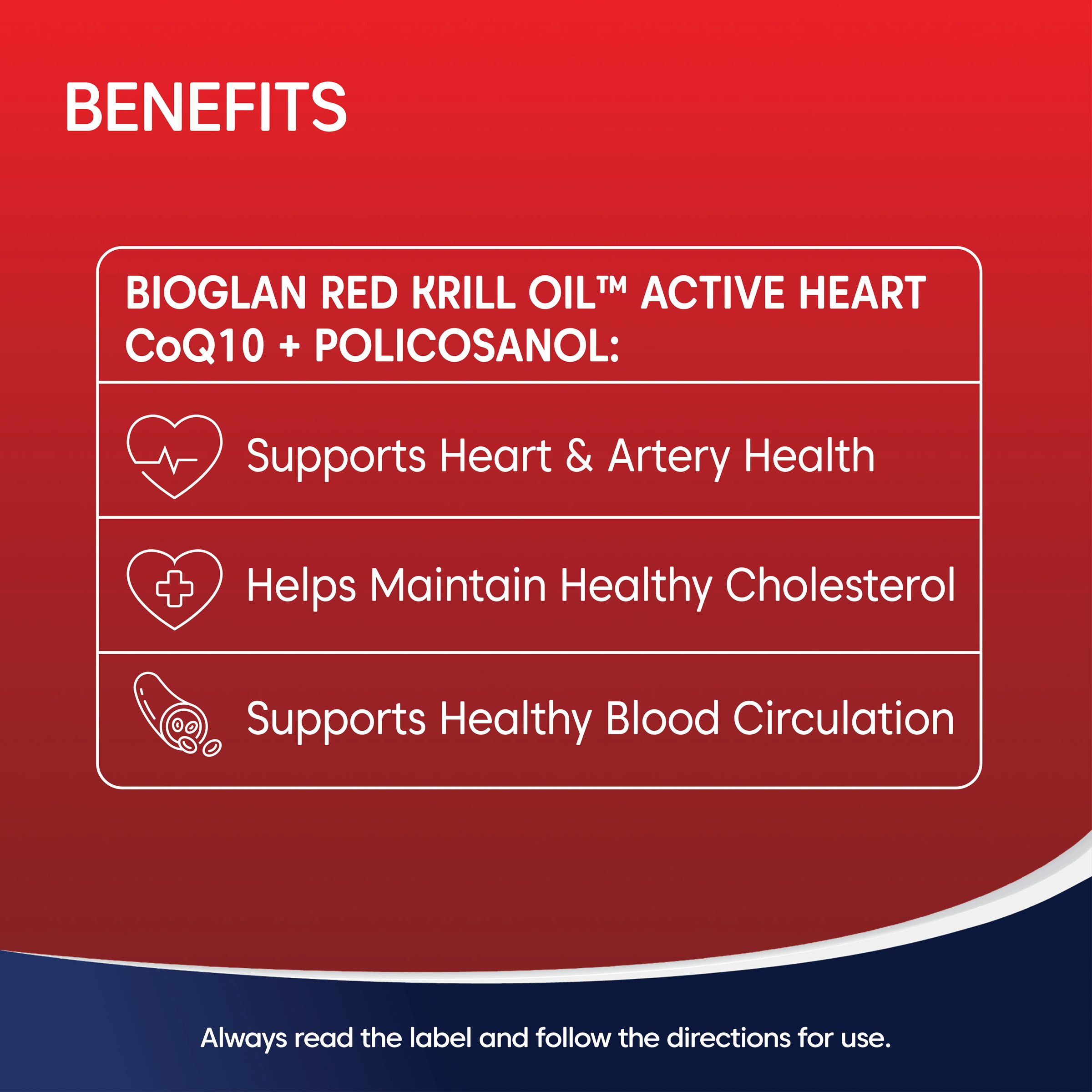 BENEFITS

BIOGLAN RED KRILL OIL™ ACTIVE HEART CoQ10 + POLICOSANOL:

Supports Heart & Artery Health

Helps Maintain Healthy Cholesterol

Supports Healthy Blood Circulation

Always read the label and follow the directions for use.